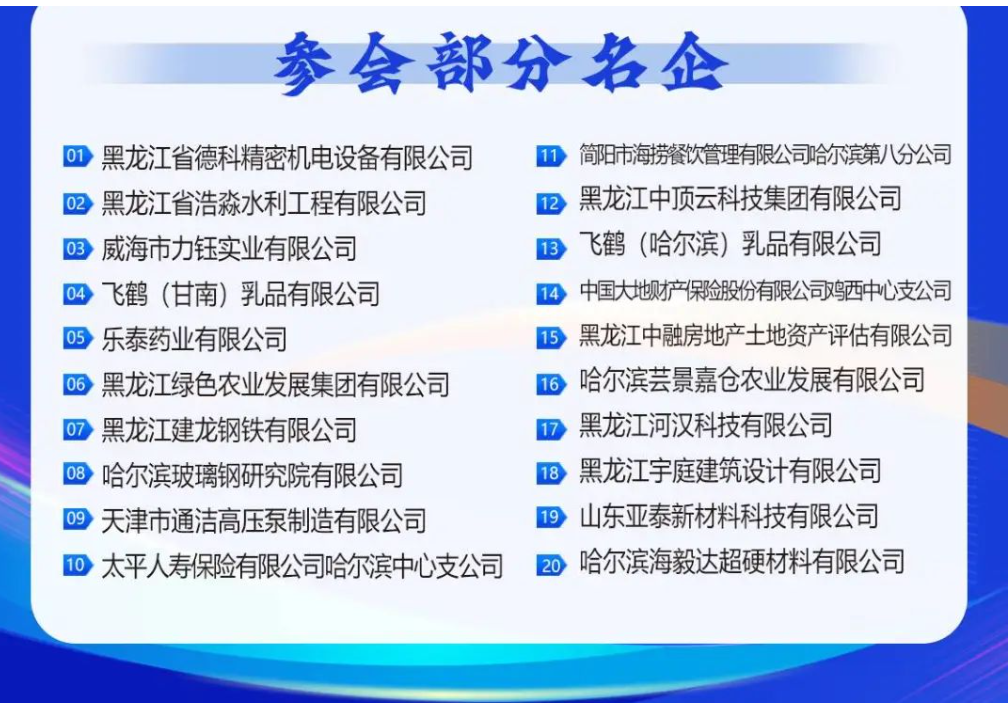 参会部分名企

01 黑龙江省德科精密机电设备有限公司
02 黑龙江省浩淼水利工程有限公司
03 威海市力钰实业有限公司
04 飞鹤（甘南）乳品有限公司
05 乐泰药业有限公司
06 黑龙江绿色农业发展集团有限公司
07 黑龙江建龙钢铁有限公司
08 哈尔滨玻璃钢研究院有限公司
09 天津市通洁高压泵制造有限公司
10 太平人寿保险有限公司哈尔滨中心支公司

11 简阳市海捞餐饮管理有限公司哈尔滨第八分公司
12 黑龙江中顶云科技集团有限公司
13 飞鹤（哈尔滨）乳品有限公司
14 中国大地财产保险股份有限公司鸡西中心支公司
15 黑龙江中融房地产土地资产评估有限公司
16 哈尔滨芸景嘉仓农业发展有限公司
17 黑龙江河汉科技有限公司
18 黑龙江宇庭建筑设计有限公司
19 山东亚泰新材料科技有限公司
20 哈尔滨海毅达超硬材料有限公司